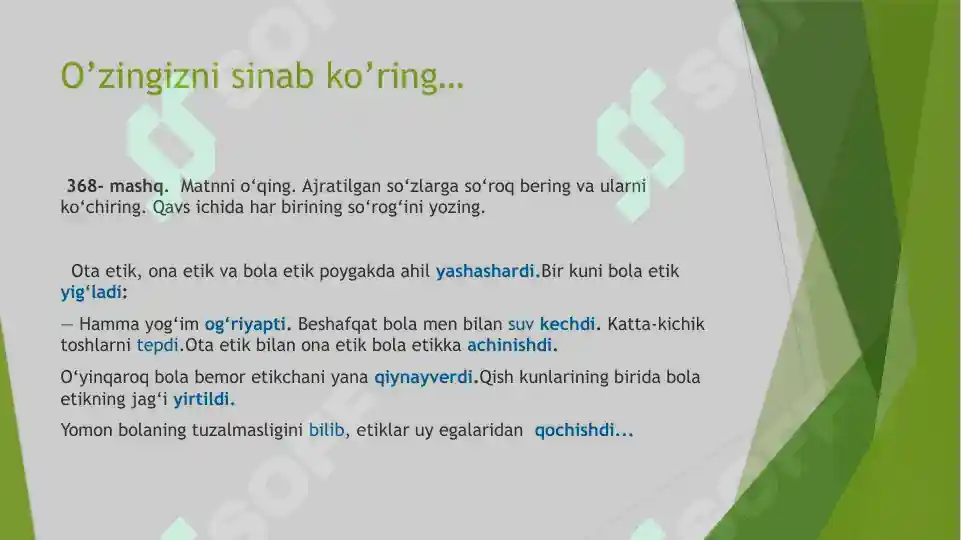 O’zingizni sinab ko’ring…

368- mashq. Matnni o‘qing. Ajratilgan so‘zlarga so‘roq bering va ularni ko‘chiring. Qavs ichida har birining so‘rog‘ini yozing.

Ota etik, ona etik va bola etik poygakda ahil yashashardi.Bir kuni bola etik yig‘ladi:

— Hamma yog‘im og‘riyapti. Beshafqat bola men bilan suv kechdi. Katta-kichik toshlarni tepdi.Ota etik bilan ona etik bola etikka achinishdi.

O‘yinqaroq bola bemor etikchani yana qiynayverdi.Qish kunlarining birida bola etikning jag‘i yirtildi.

Yomon bolaning tuzalmasligini bilib, etiklar uy egalaridan qochishdi...